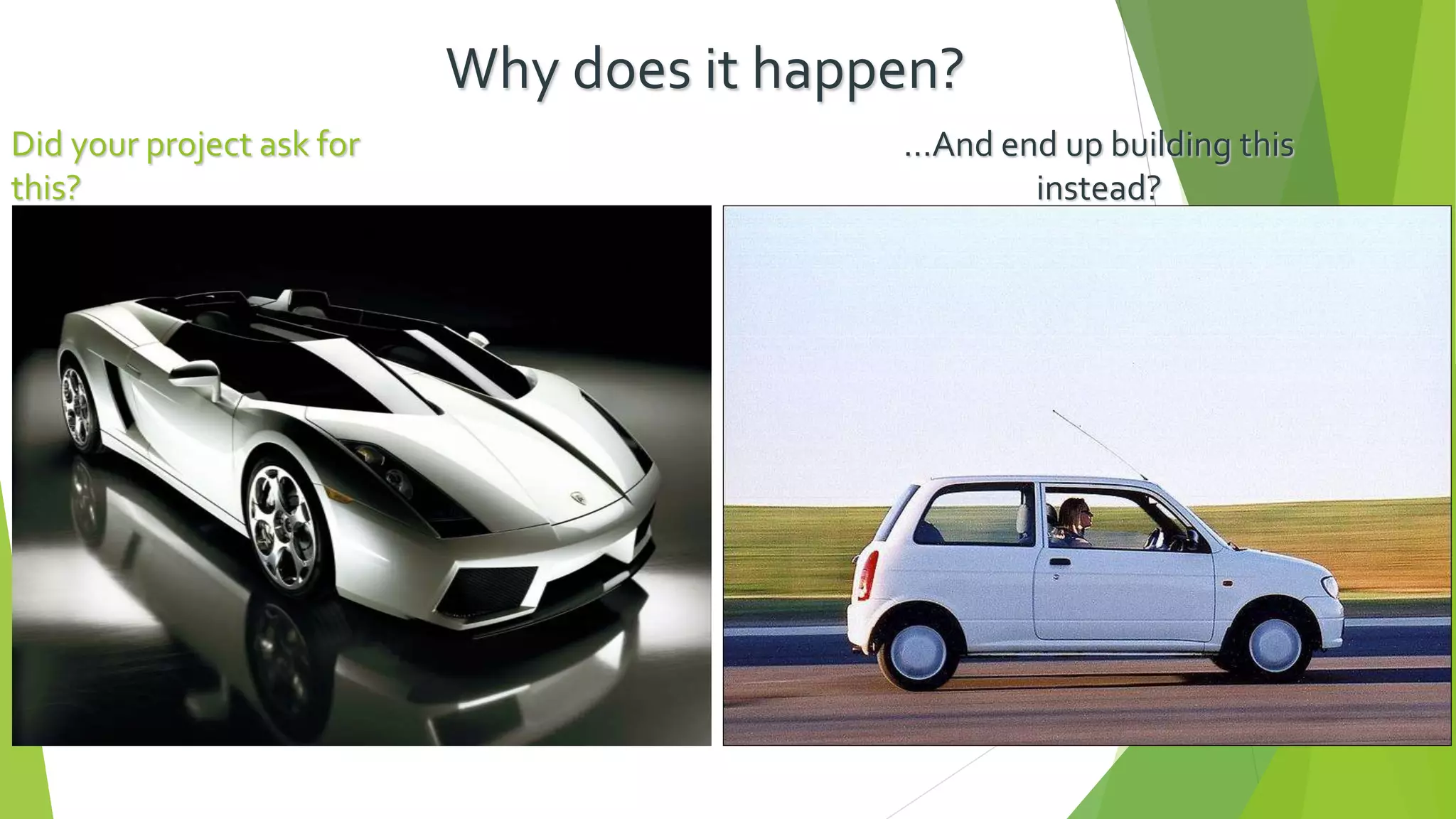 Why does it happen?

Did your project ask for this?

…And end up building this instead?